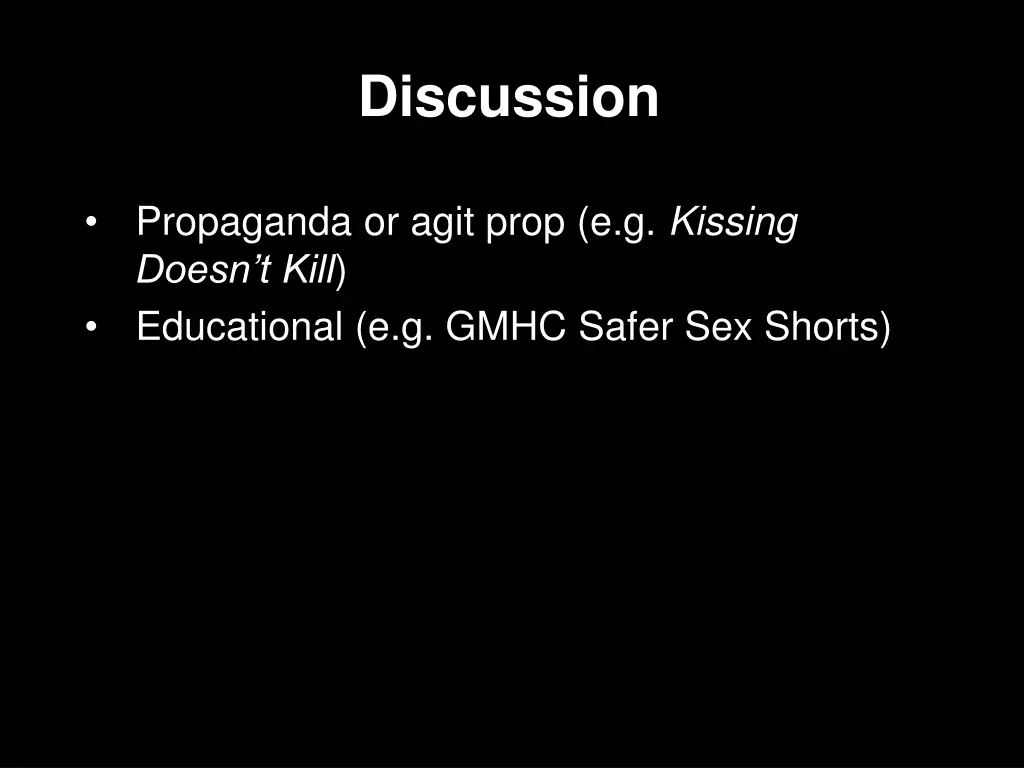 Discussion

• Propaganda or agit prop (e.g. Kissing Doesn’t Kill)
• Educational (e.g. GMHC Safer Sex Shorts)